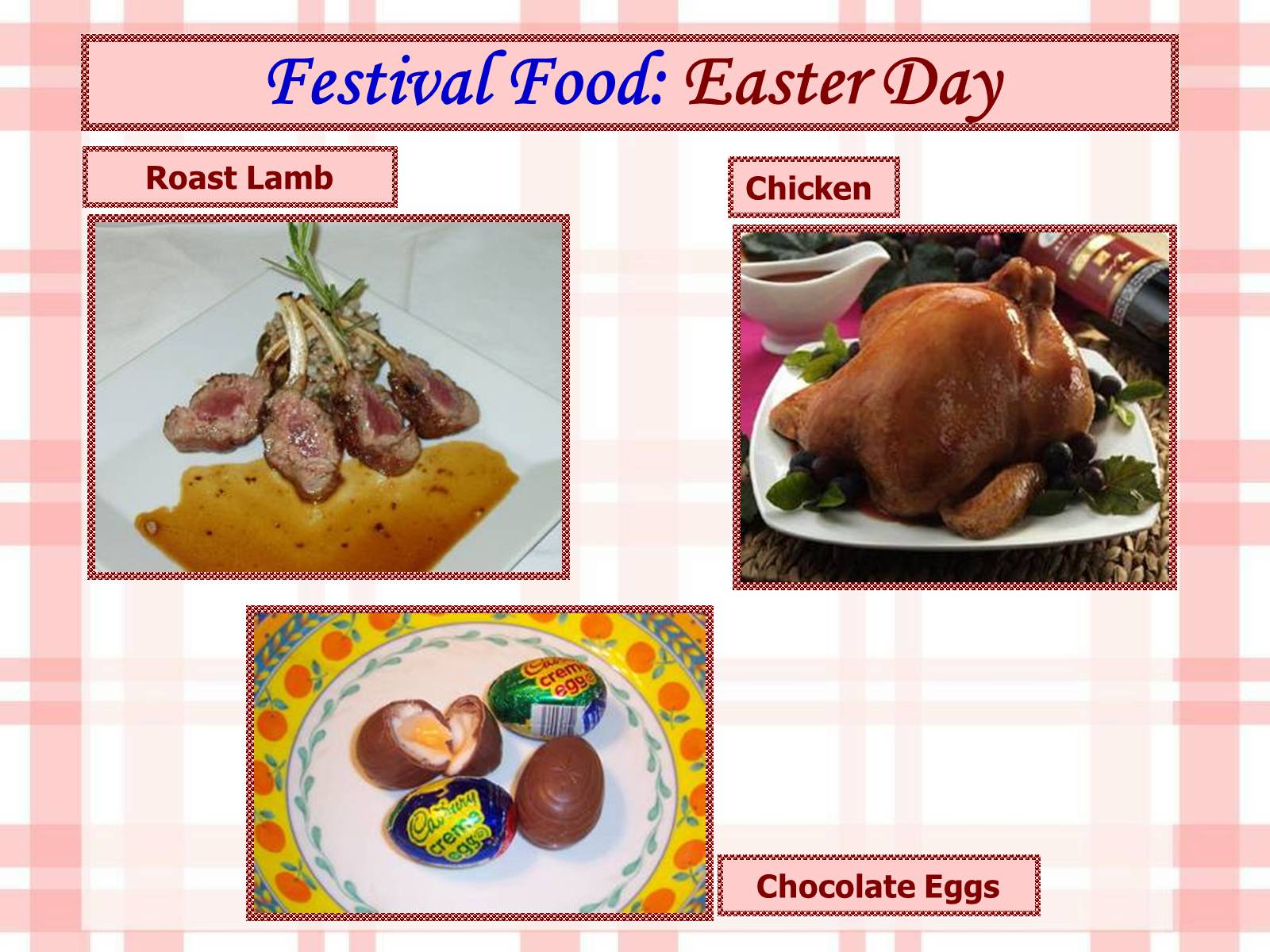 Festival Food: Easter Day

Roast Lamb

Chicken

Cadbury creme egg

Cadbury creme egg

Chocolate Eggs